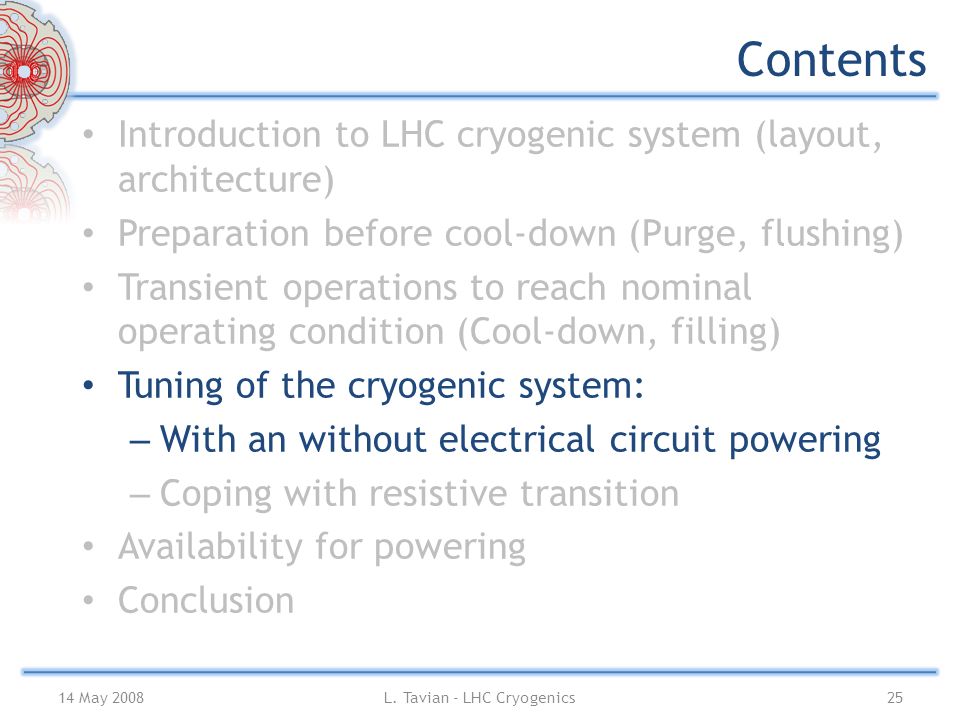 Contents

• Introduction to LHC cryogenic system (layout, architecture)
• Preparation before cool-down (Purge, flushing)
• Transient operations to reach nominal operating condition (Cool-down, filling)
• Tuning of the cryogenic system:
– With an without electrical circuit powering
– Coping with resistive transition
• Availability for powering
• Conclusion

14 May 2008
L. Tavian - LHC Cryogenics
25